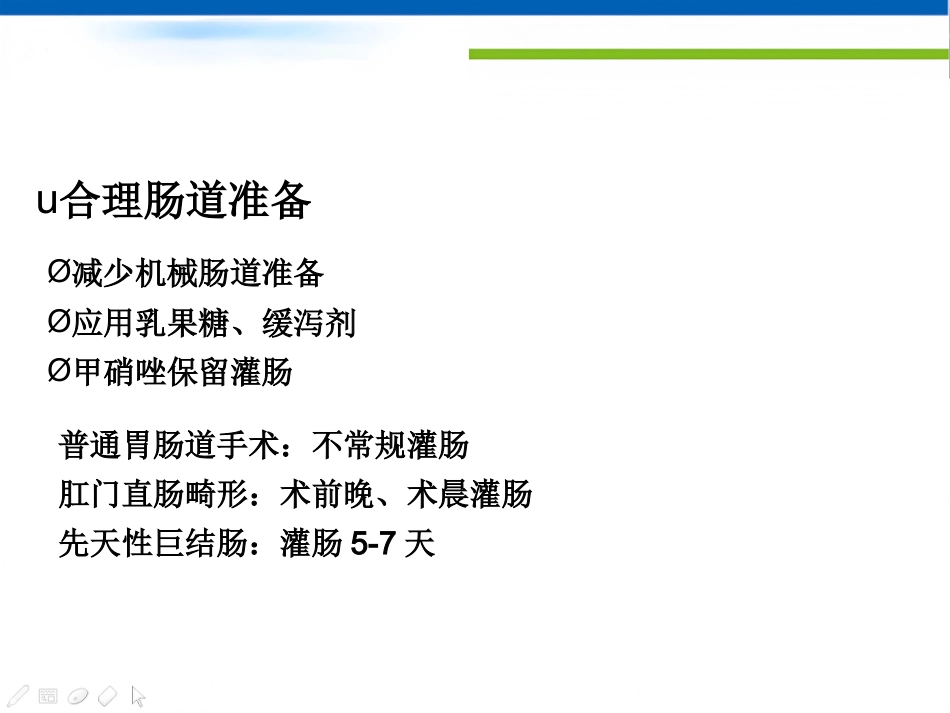 u合理肠道准备

Ø减少机械肠道准备

Ø应用乳果糖、缓泻剂

Ø甲硝唑保留灌肠

普通胃肠道手术：不常规灌肠

肛门直肠畸形：术前晚、术晨灌肠

先天性巨结肠：灌肠 5-7 天